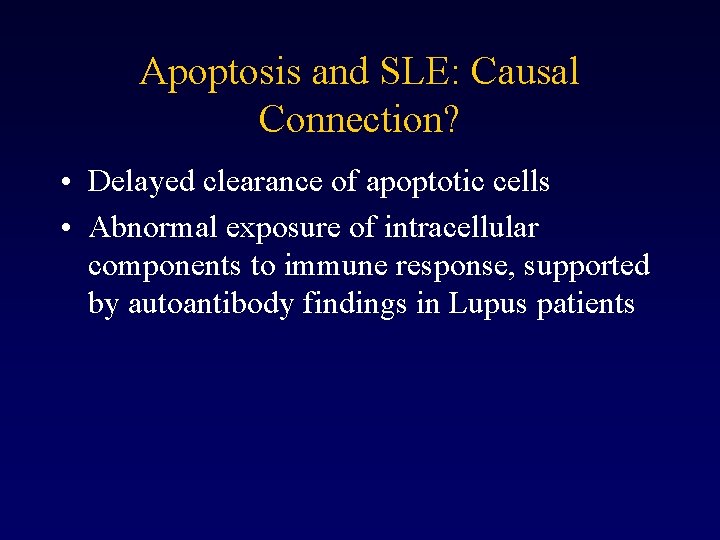 Apoptosis and SLE: Causal Connection?

• Delayed clearance of apoptotic cells

• Abnormal exposure of intracellular components to immune response, supported by autoantibody findings in Lupus patients